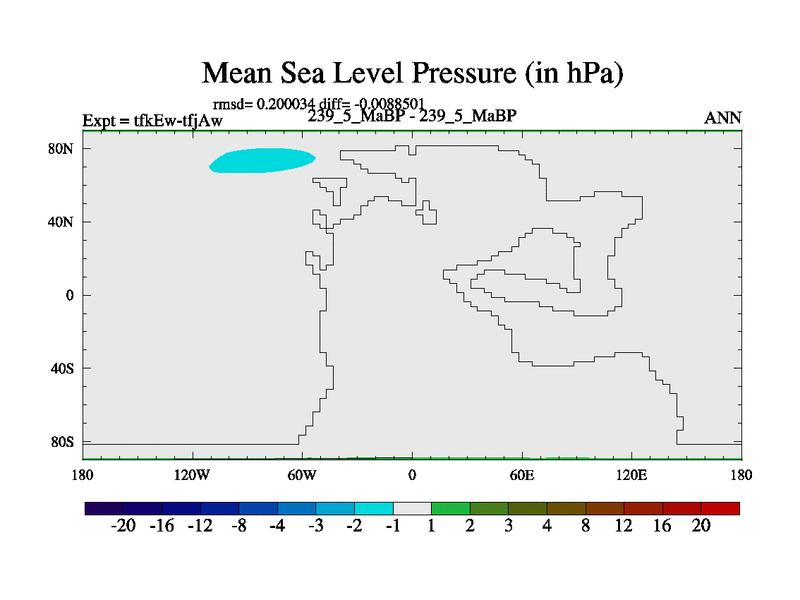 Mean Sea Level Pressure (in hPa)

rmsd= 0.200034 diff= -0.0088501

Expt = tfkEw-tfjAw 239_5_MaBP - 239_5_MaBP ANN

80N
40N
0
40S
80S

180 120W 60W 0 60E 120E 180

-20 -16 -12 -8 -4 -3 -2 -1 1 2 3 4 8 12 16 20